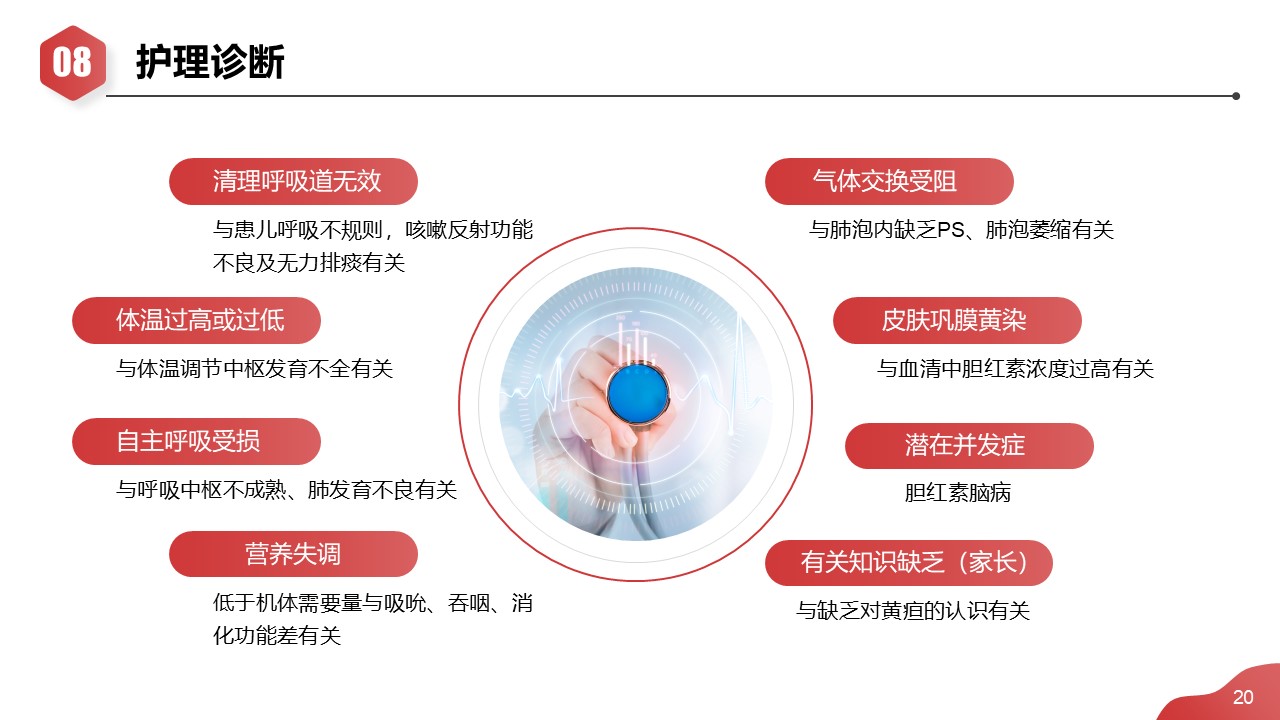 08

护理诊断

清理呼吸道无效

与患儿呼吸不规则，咳嗽反射功能不良及无力排痰有关

体温过高或过低

与体温调节中枢发育不全有关

自主呼吸受损

与呼吸中枢不成熟、肺发育不良有关

营养失调

低于机体需要量与吸吮、吞咽、消化功能差有关

气体交换受阻

与肺泡内缺乏PS、肺泡萎缩有关

皮肤巩膜黄染

与血清中胆红素浓度过高有关

潜在并发症

胆红素脑病

有关知识缺乏（家长）

与缺乏对黄疸的认识有关

20